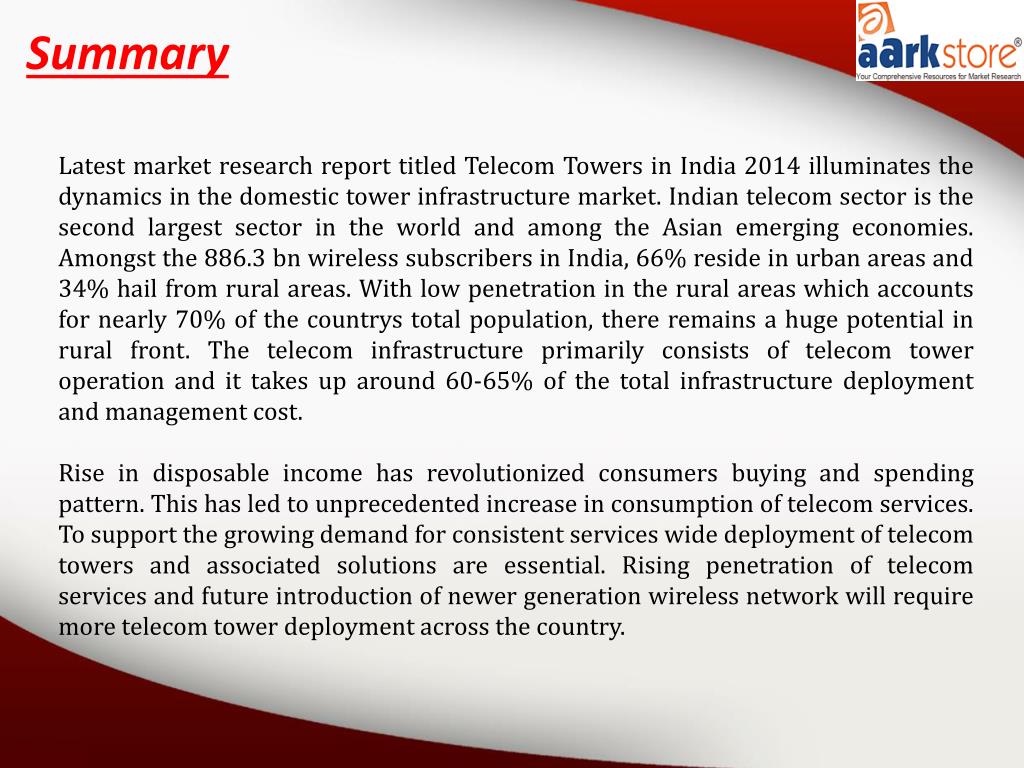 Summary

aarkstore®
Your Comprehensive Resources for Market Research

Latest market research report titled Telecom Towers in India 2014 illuminates the dynamics in the domestic tower infrastructure market. Indian telecom sector is the second largest sector in the world and among the Asian emerging economies. Amongst the 886.3 bn wireless subscribers in India, 66% reside in urban areas and 34% hail from rural areas. With low penetration in the rural areas which accounts for nearly 70% of the countrys total population, there remains a huge potential in rural front. The telecom infrastructure primarily consists of telecom tower operation and it takes up around 60-65% of the total infrastructure deployment and management cost.

Rise in disposable income has revolutionized consumers buying and spending pattern. This has led to unprecedented increase in consumption of telecom services. To support the growing demand for consistent services wide deployment of telecom towers and associated solutions are essential. Rising penetration of telecom services and future introduction of newer generation wireless network will require more telecom tower deployment across the country.